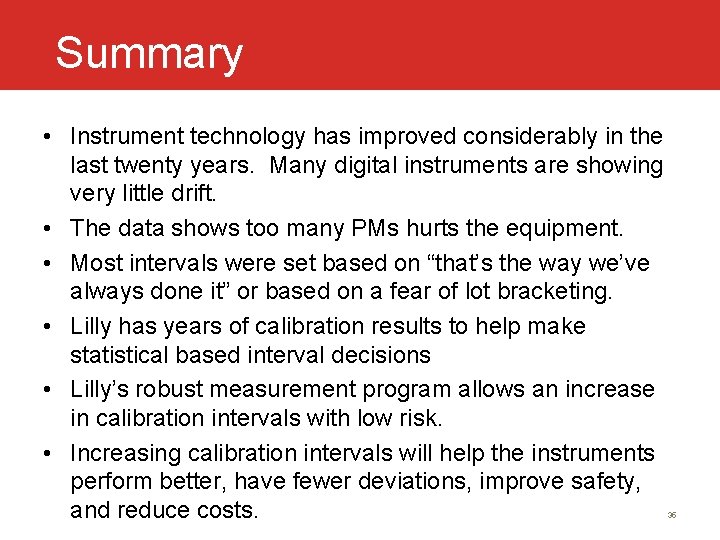 Summary

• Instrument technology has improved considerably in the last twenty years. Many digital instruments are showing very little drift.

• The data shows too many PMs hurts the equipment.

• Most intervals were set based on “that’s the way we’ve always done it” or based on a fear of lot bracketing.

• Lilly has years of calibration results to help make statistical based interval decisions

• Lilly’s robust measurement program allows an increase in calibration intervals with low risk.

• Increasing calibration intervals will help the instruments perform better, have fewer deviations, improve safety, and reduce costs.

36